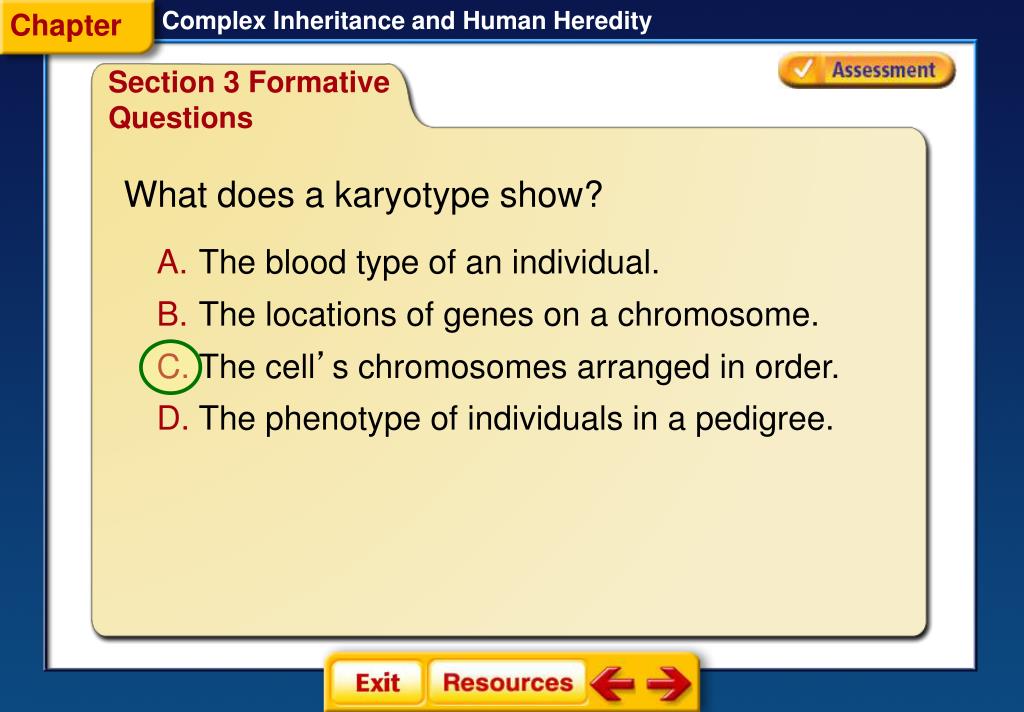 Chapter

Complex Inheritance and Human Heredity

Assessment

Section 3 Formative Questions

What does a karyotype show?

A. The blood type of an individual.

B. The locations of genes on a chromosome.

C. The cell's chromosomes arranged in order.

D. The phenotype of individuals in a pedigree.

Exit

Resources